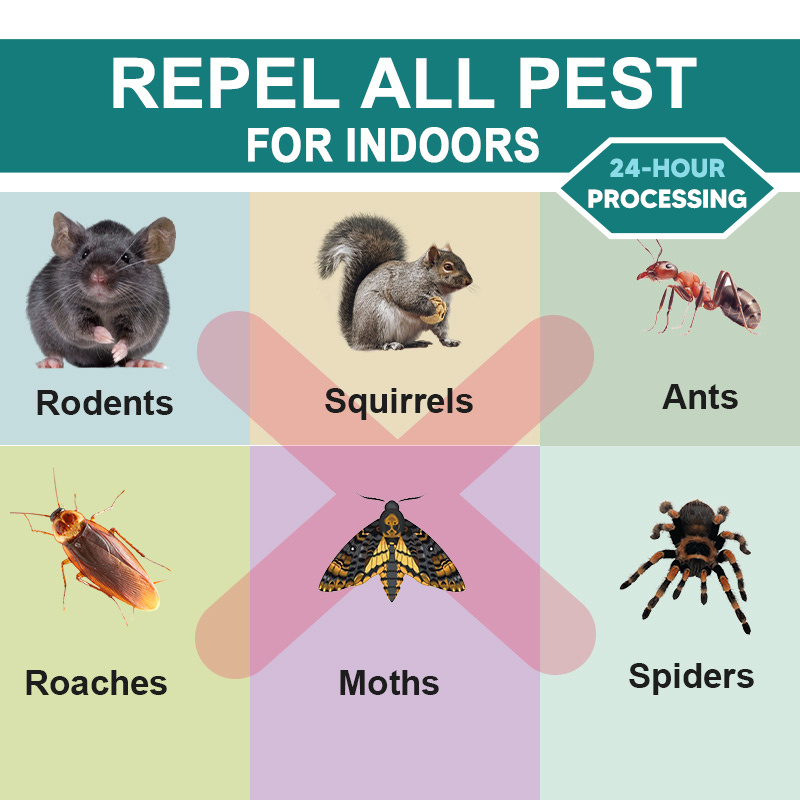 REPEL ALL PEST
FOR INDOORS

24-HOUR
PROCESSING

Rodents

Squirrels

Ants

Roaches

Moths

Spiders